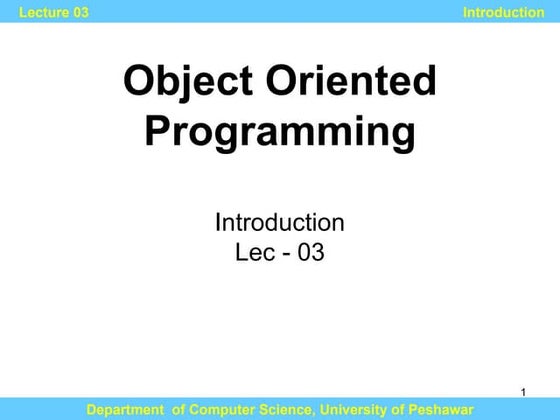 Lecture 03

Introduction

Object Oriented Programming

Introduction
Lec - 03

1

Department of Computer Science, University of Peshawar